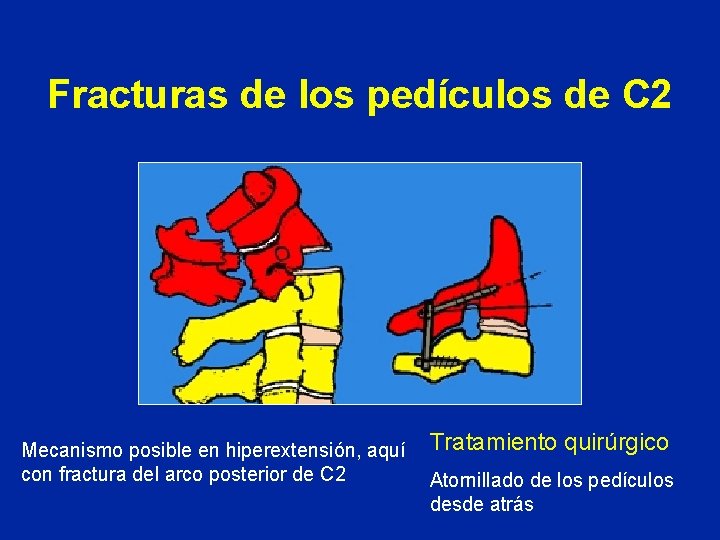 Fracturas de los pedículos de C2

Mecanismo posible en hiperextensión, aquí con fractura del arco posterior de C2

Tratamiento quirúrgico

Atornillado de los pedículos desde atrás